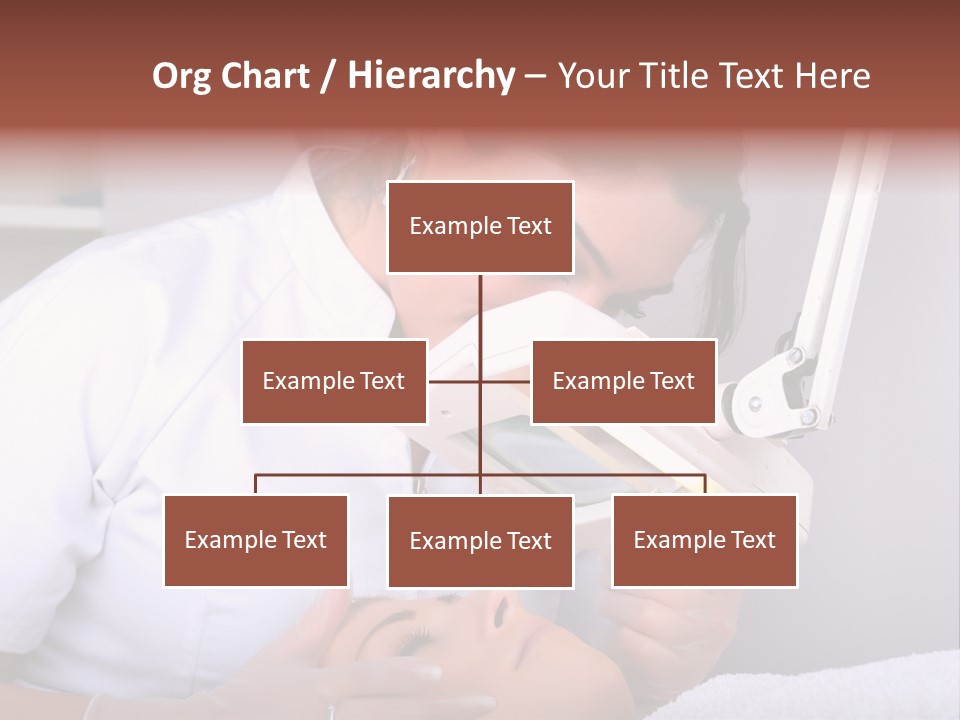 Org Chart / Hierarchy – Your Title Text Here

Example Text

Example Text

Example Text

Example Text

Example Text

Example Text